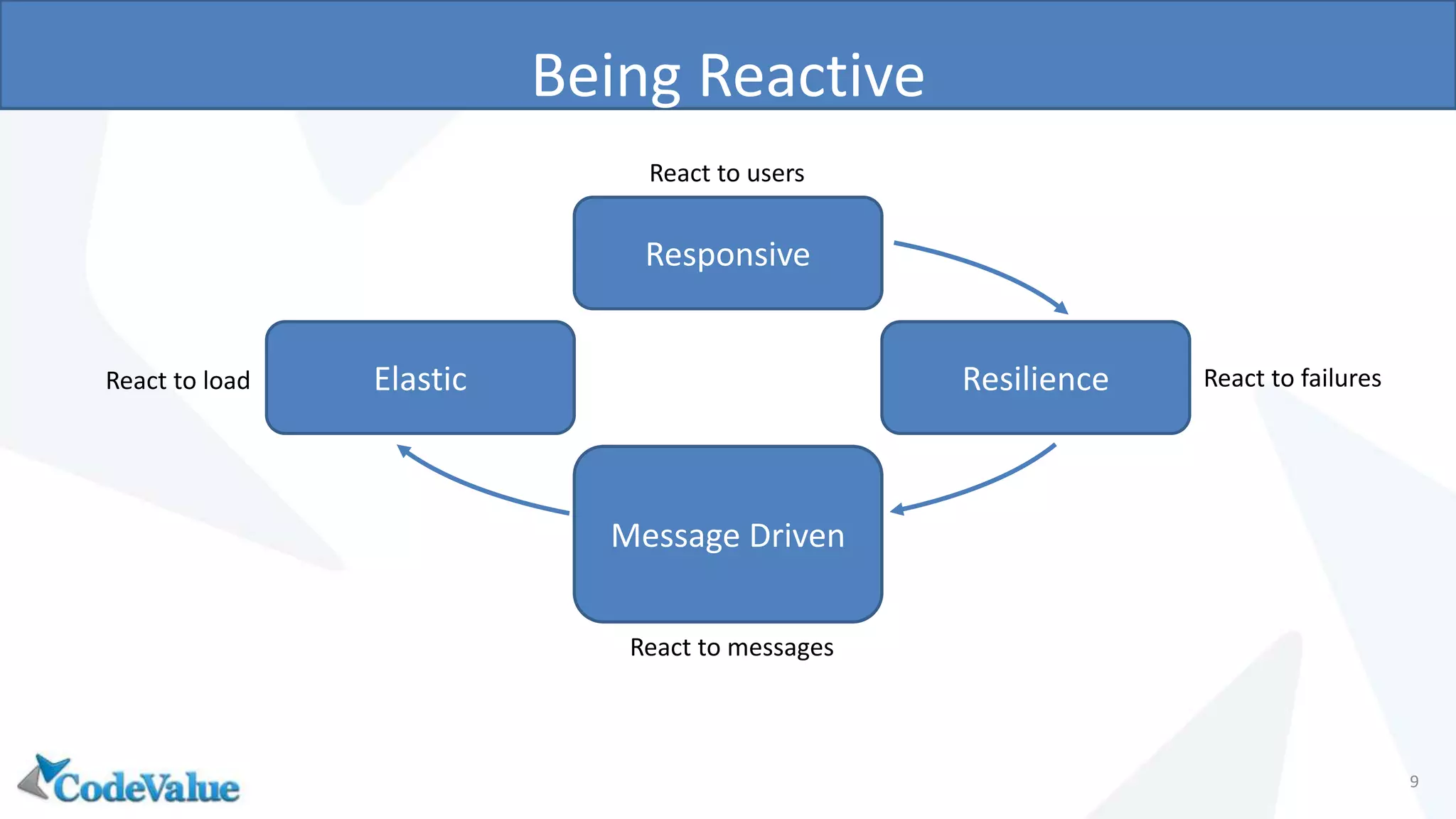 Being Reactive

React to users

Responsive

React to load

Elastic

Resilience

React to failures

Message Driven

React to messages

CodeValue

9